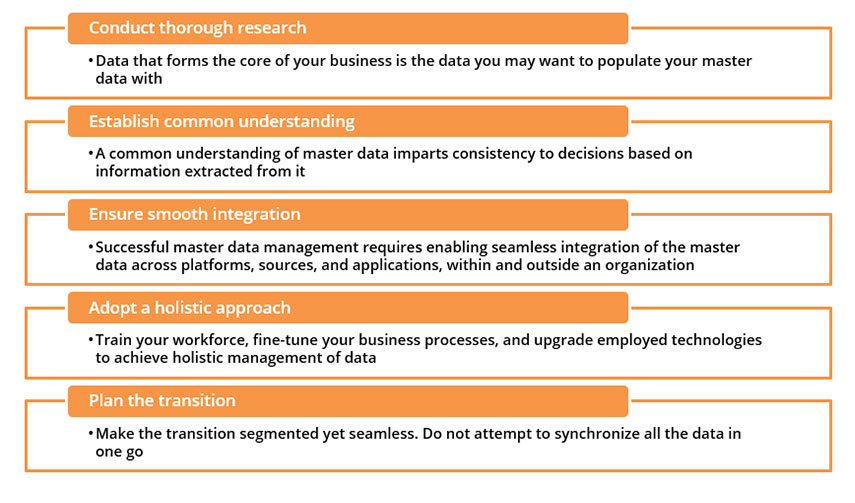 Conduct thorough research

• Data that forms the core of your business is the data you may want to populate your master data with

Establish common understanding

• A common understanding of master data imparts consistency to decisions based on information extracted from it

Ensure smooth integration

• Successful master data management requires enabling seamless integration of the master data across platforms, sources, and applications, within and outside an organization

Adopt a holistic approach

• Train your workforce, fine-tune your business processes, and upgrade employed technologies to achieve holistic management of data

Plan the transition

• Make the transition segmented yet seamless. Do not attempt to synchronize all the data in one go